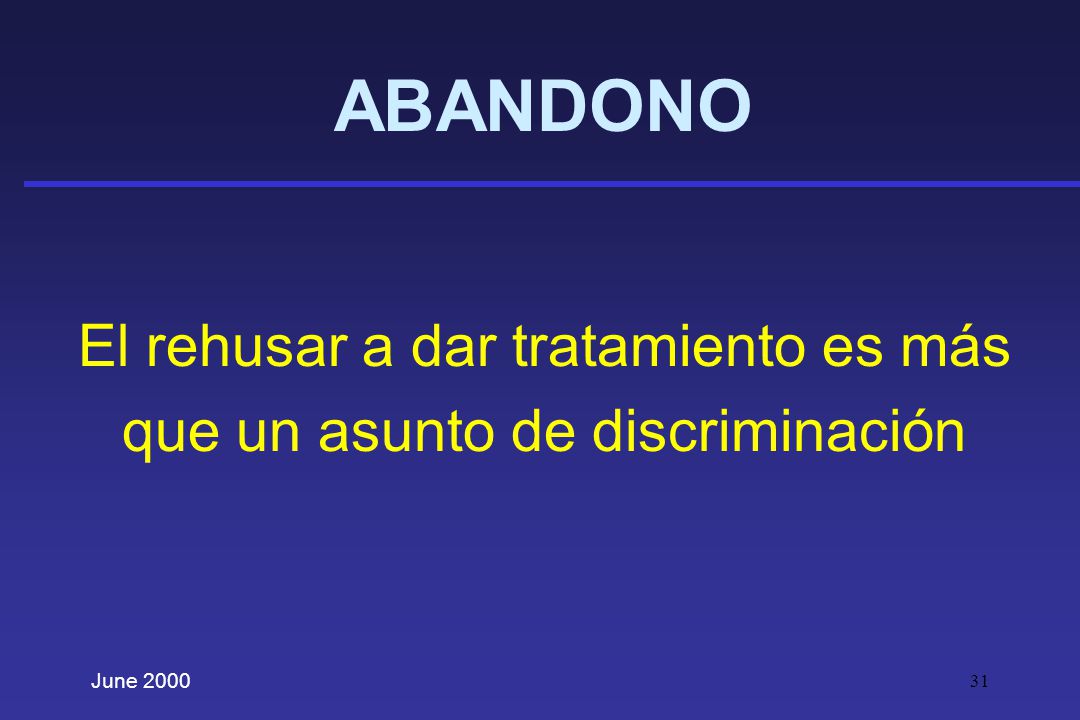 ABANDONO

El rehusar a dar tratamiento es más que un asunto de discriminación

June 2000

31